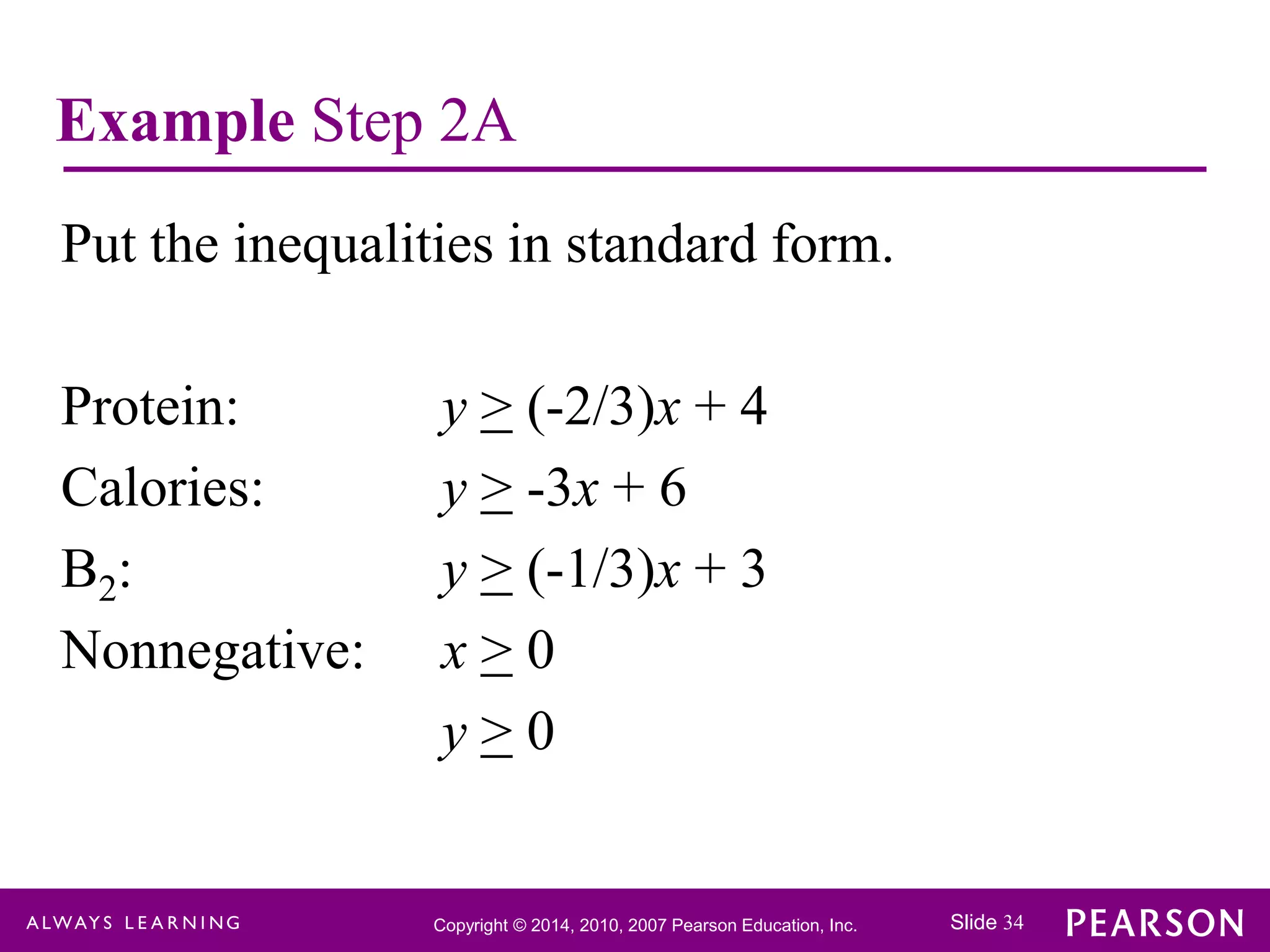 Example Step 2A

Put the inequalities in standard form.

Protein: $y \geq (-2/3)x + 4$
Calories: $y \geq -3x + 6$
$B_2$: $y \geq (-1/3)x + 3$
Nonnegative: $x \geq 0$
$y \geq 0$

ALWAYS LEARNING Copyright © 2014, 2010, 2007 Pearson Education, Inc. Slide 34 PEARSON